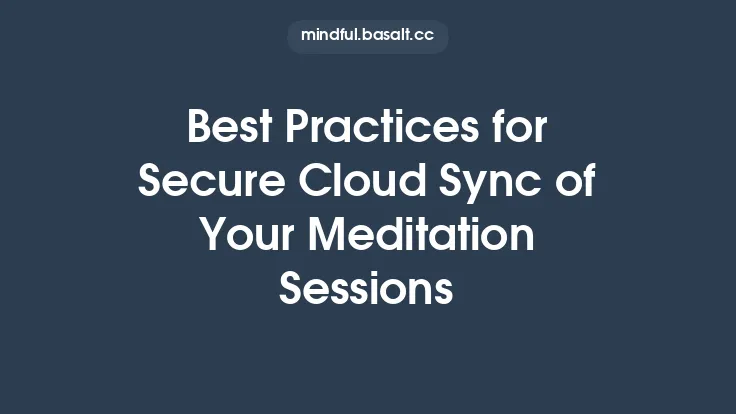 mindful.basalt.cc

Best Practices for Secure Cloud Sync of Your Meditation Sessions